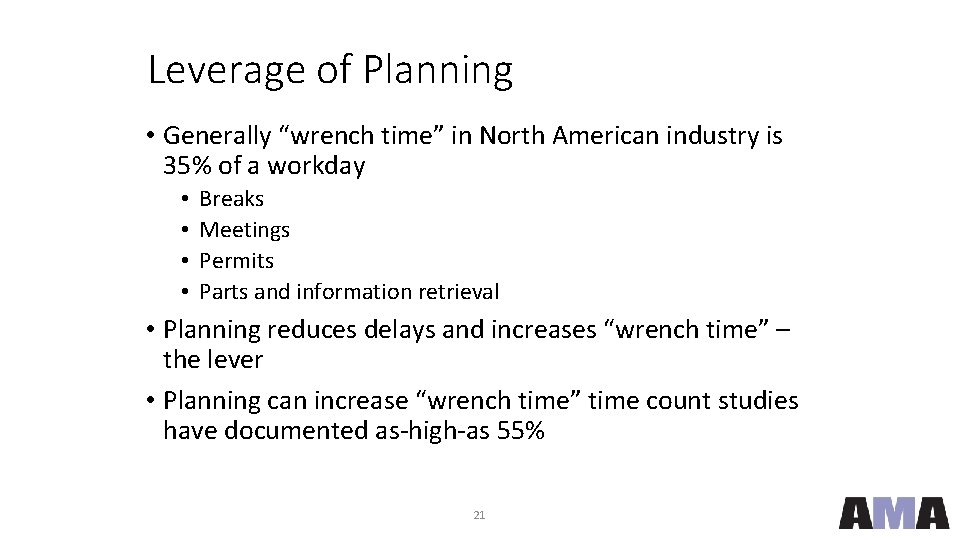 Leverage of Planning

• Generally “wrench time” in North American industry is 35% of a workday
 • Breaks
 • Meetings
 • Permits
 • Parts and information retrieval

• Planning reduces delays and increases “wrench time” – the lever

• Planning can increase “wrench time” time count studies have documented as-high-as 55%

21

AMA